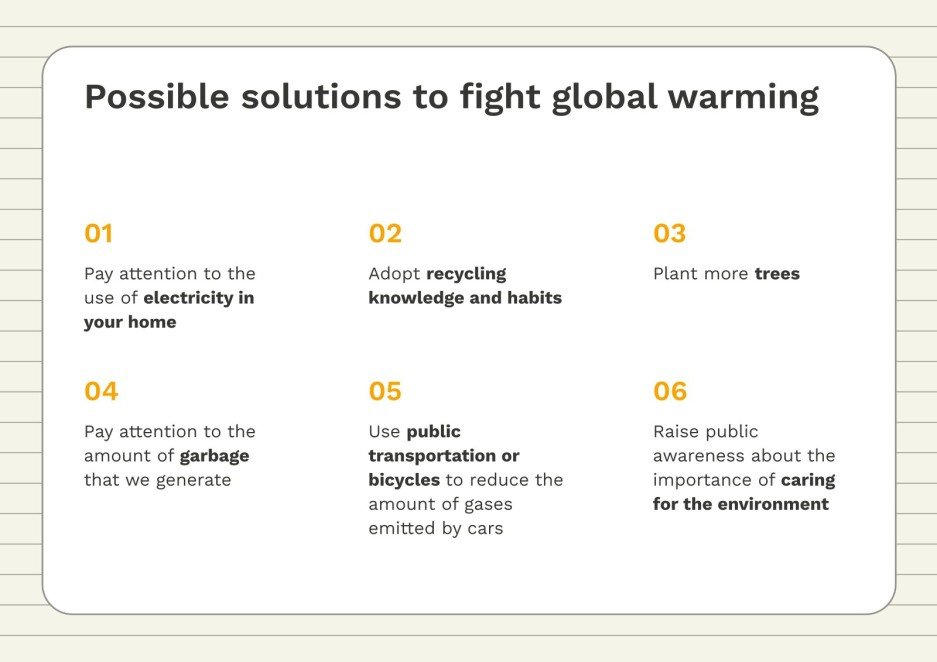 Possible solutions to fight global warming

01

Pay attention to the use of electricity in your home

02

Adopt recycling knowledge and habits

03

Plant more trees

04

Pay attention to the amount of garbage that we generate

05

Use public transportation or bicycles to reduce the amount of gases emitted by cars

06

Raise public awareness about the importance of caring for the environment